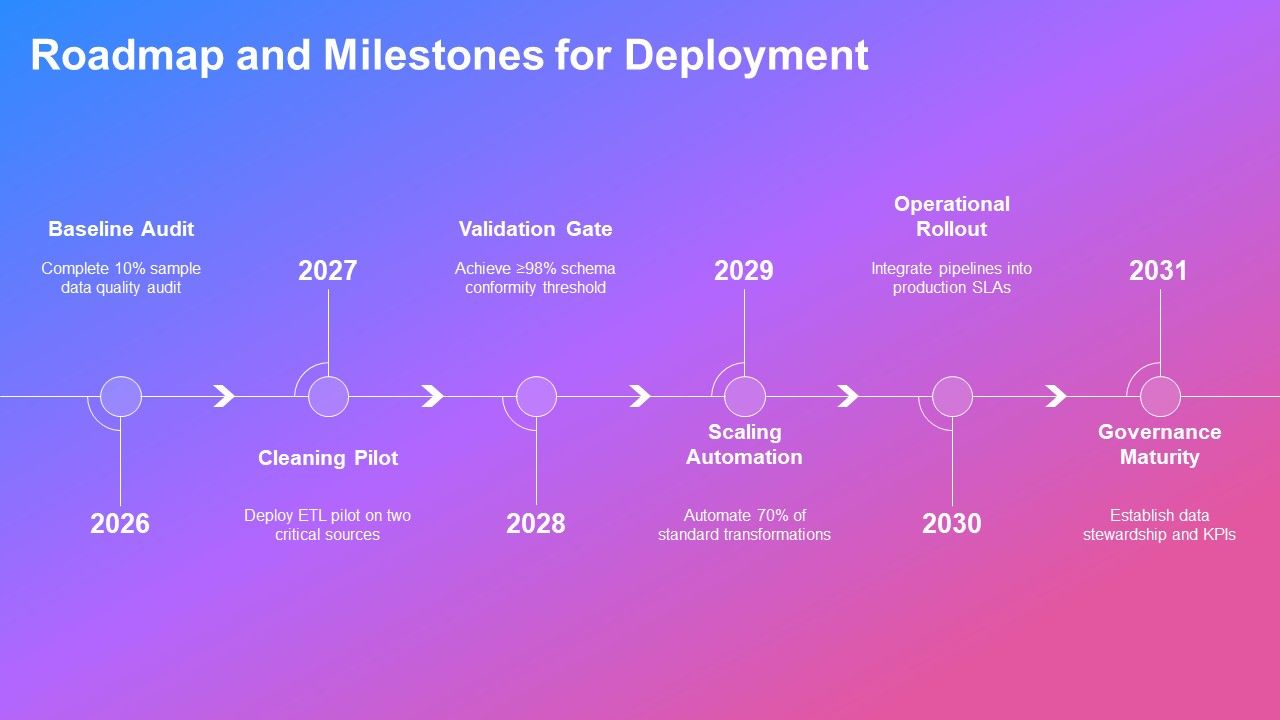 Roadmap and Milestones for Deployment

Baseline Audit

Complete 10% sample data quality audit

2026

2027

Cleaning Pilot

Deploy ETL pilot on two critical sources

Validation Gate

Achieve ≥98% schema conformity threshold

2028

2029

Scaling Automation

Automate 70% of standard transformations

Operational Rollout

Integrate pipelines into production SLAs

2030

2031

Governance Maturity

Establish data stewardship and KPIs